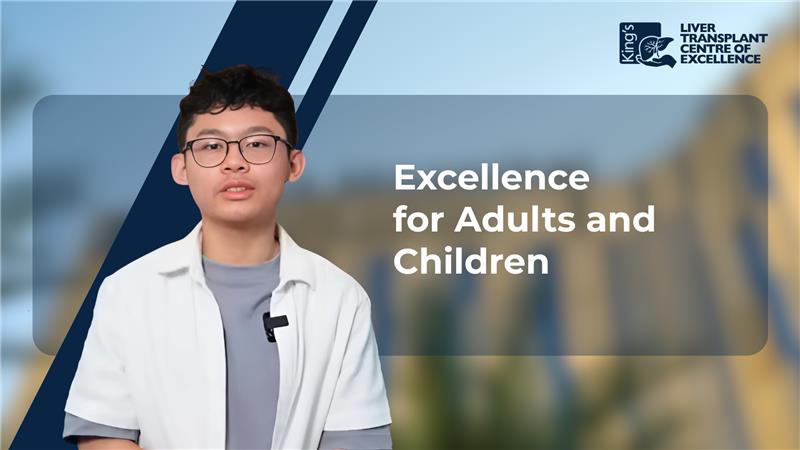 King's LIVER TRANSPLANT CENTRE OF EXCELLENCE

Excellence for Adults and Children